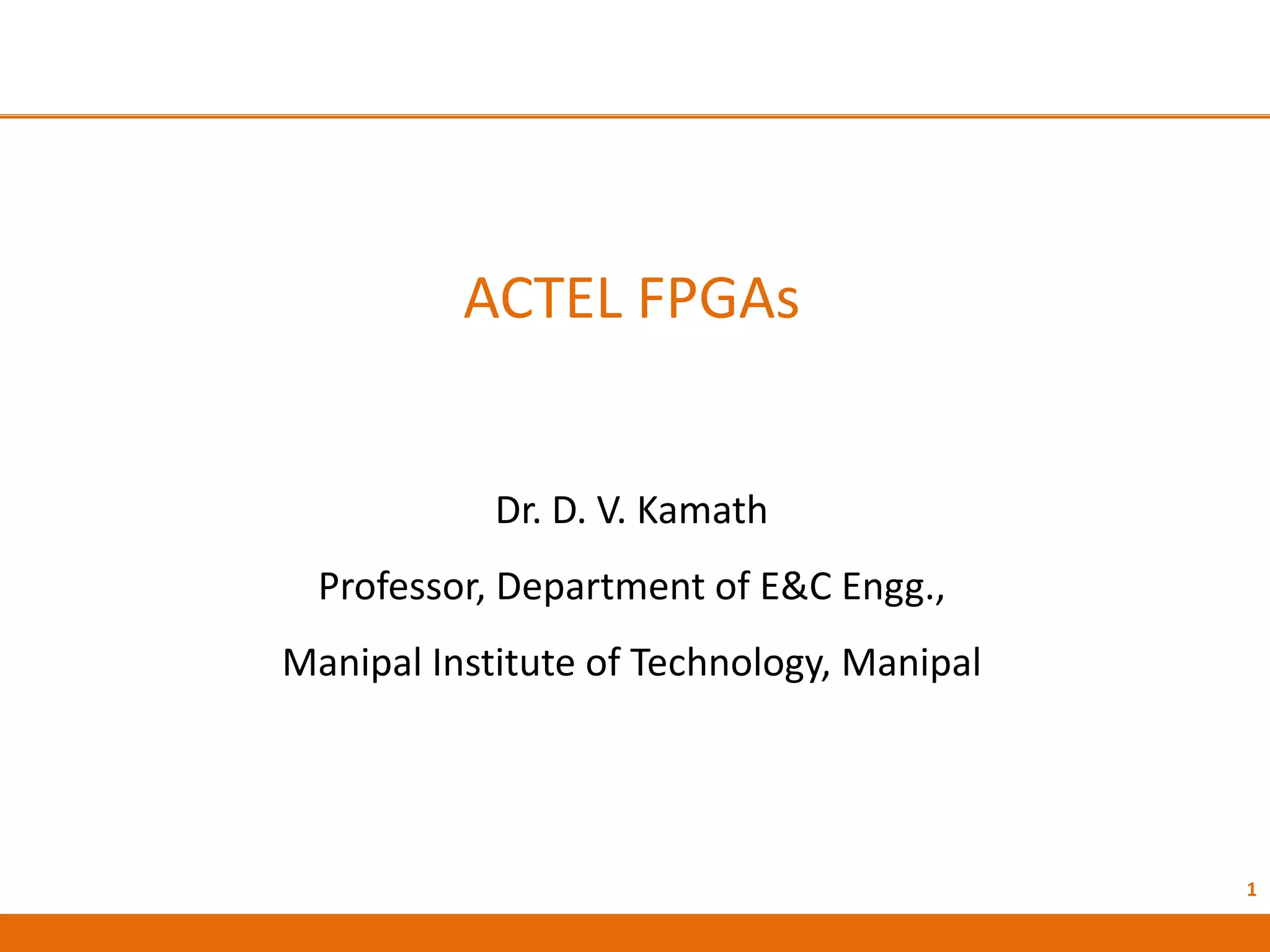 ACTEL FPGAs

Dr. D. V. Kamath

Professor, Department of E&C Engg.,

Manipal Institute of Technology, Manipal

1